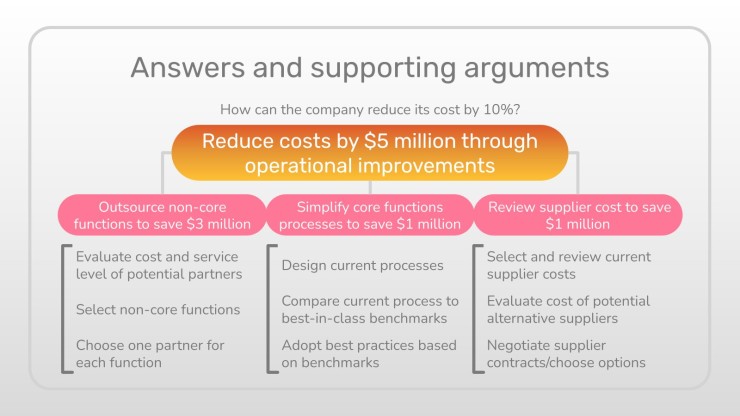 Answers and supporting arguments

How can the company reduce its cost by 10%?

Reduce costs by \$5 million through operational improvements

Outsource non-core functions to save \$3 million

Evaluate cost and service level of potential partners

Select non-core functions

Choose one partner for each function

Simplify core functions processes to save \$1 million

Design current processes

Compare current process to best-in-class benchmarks

Adopt best practices based on benchmarks

Review supplier cost to save \$1 million

Select and review current supplier costs

Evaluate cost of potential alternative suppliers

Negotiate supplier contracts/choose options